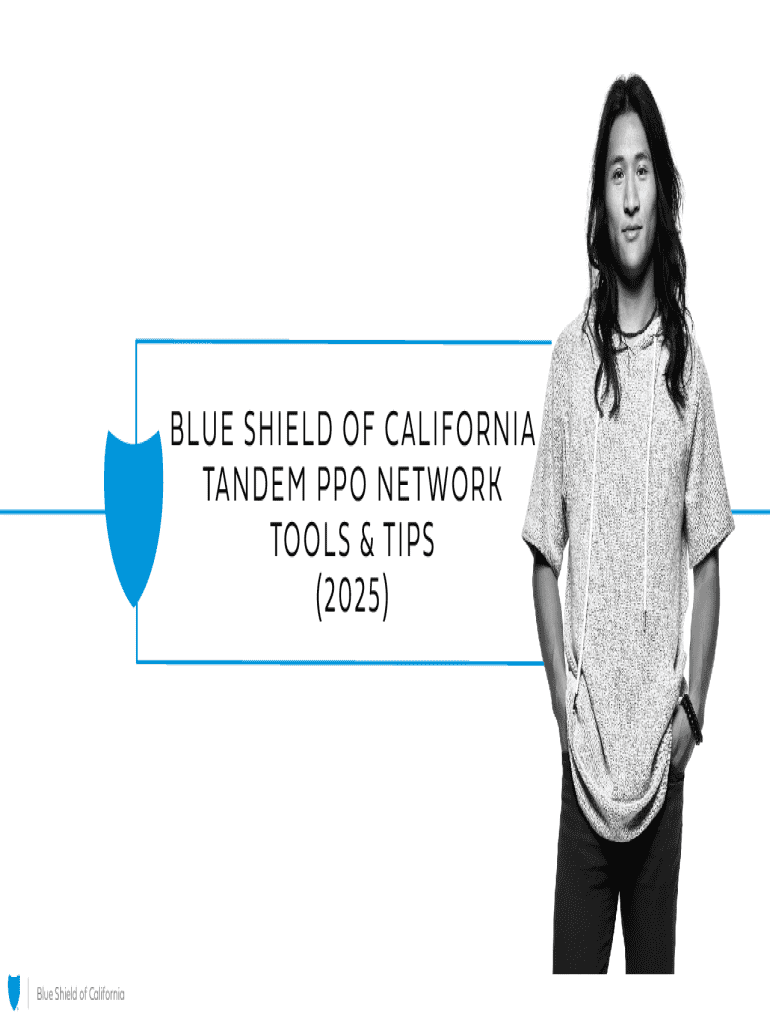 BLUE SHIELD OF CALIFORNIA
TANDEM PPO NETWORK
TOOLS & TIPS
(2025)

Blue Shield of California